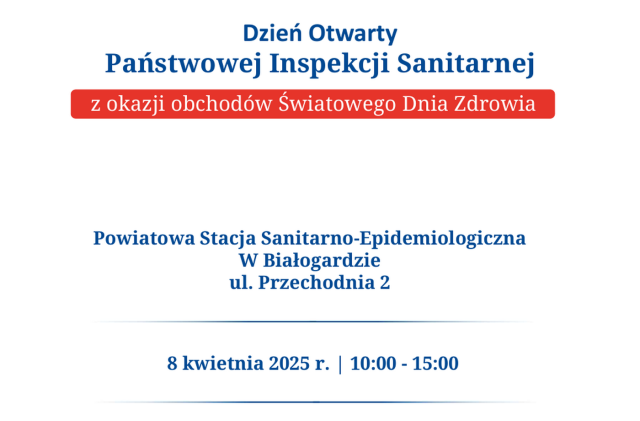 Dzień Otwarty
Państwowej Inspekcji Sanitarnej
z okazji obchodów Światowego Dnia Zdrowia

Powiatowa Stacja Sanitarno-Epidemiologiczna
W Białogardzie
ul. Przechodnia 2

8 kwietnia 2025 r. | 10:00 - 15:00